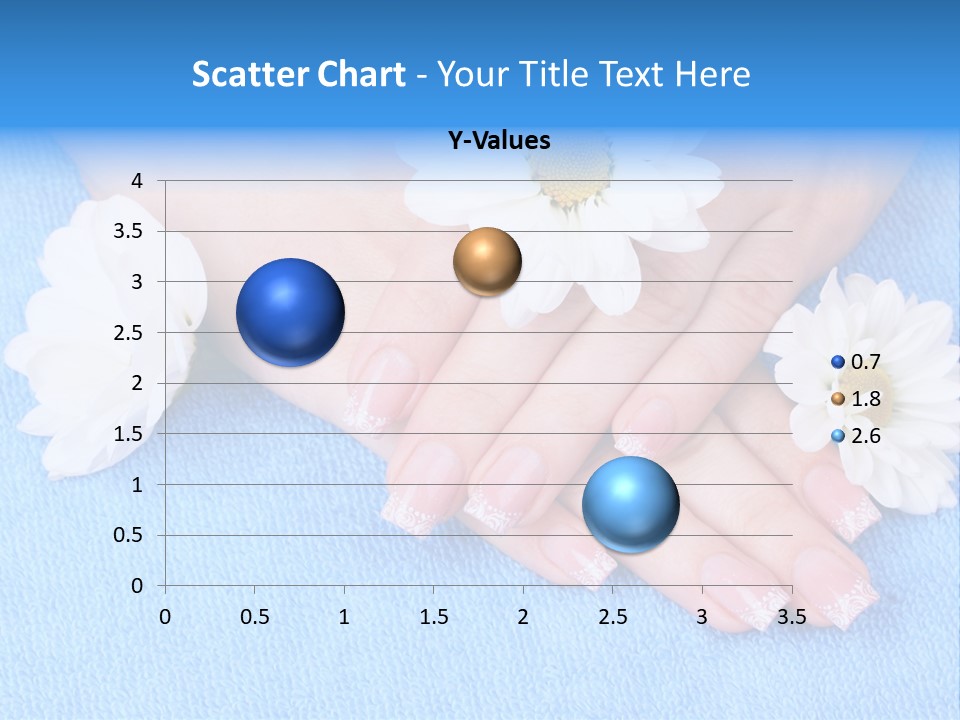 Scatter Chart - Your Title Text Here

Y-Values

4
3.5
3
2.5
2
1.5
1
0.5
0

0 0.5 1 1.5 2 2.5 3 3.5

0.7
1.8
2.6